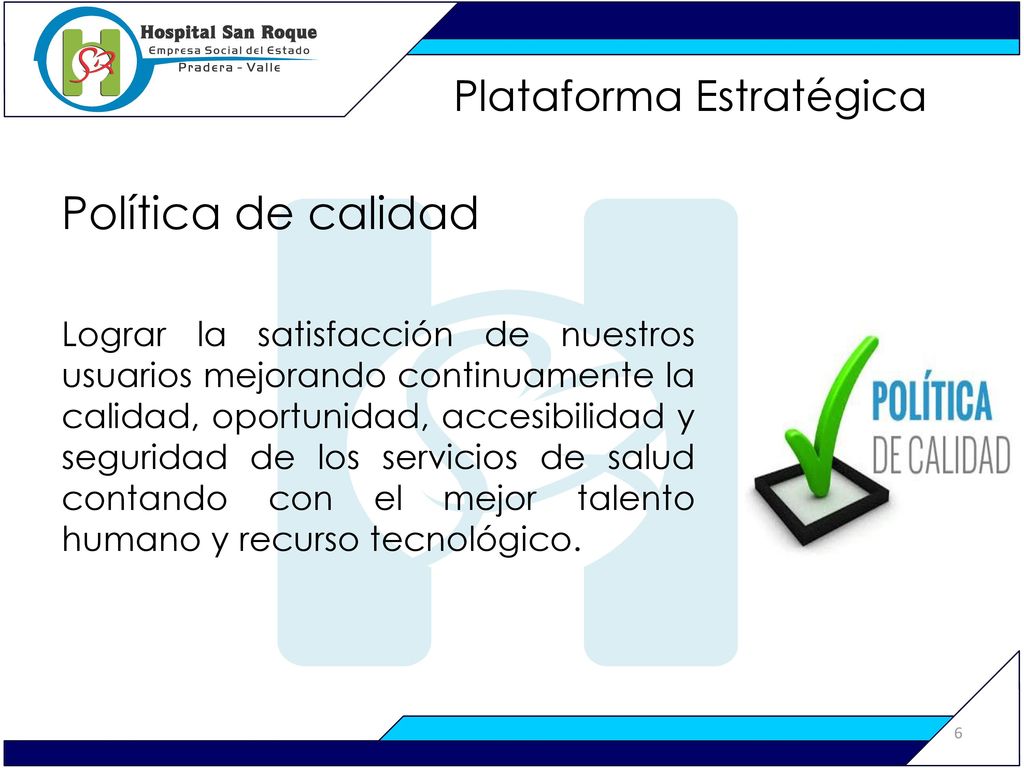 Hospital San Roque
Empresa Social del Estado
Pradera - Valle

Plataforma Estratégica

Política de calidad

Lograr la satisfacción de nuestros usuarios mejorando continuamente la calidad, oportunidad, accesibilidad y seguridad de los servicios de salud contando con el mejor talento humano y recurso tecnológico.

POLÍTICA
DE CALIDAD

6